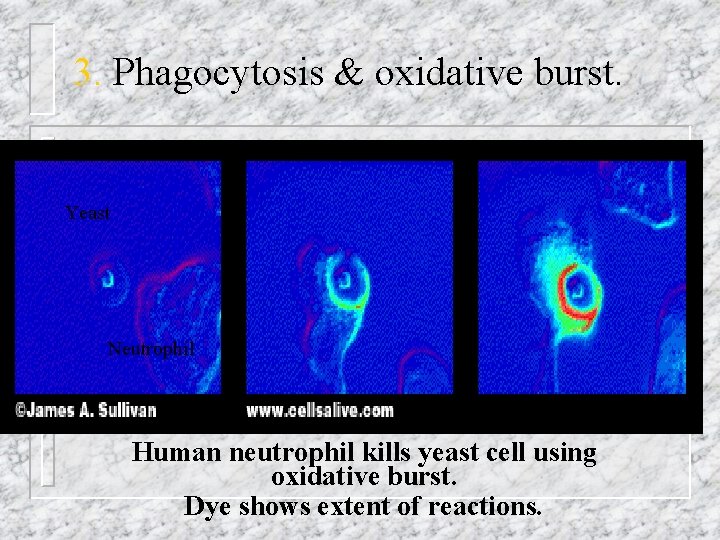 3. Phagocytosis & oxidative burst.

Yeast

Neutrophil

©James A. Sullivan

www.cellsalive.com

Human neutrophil kills yeast cell using oxidative burst.

Dye shows extent of reactions.